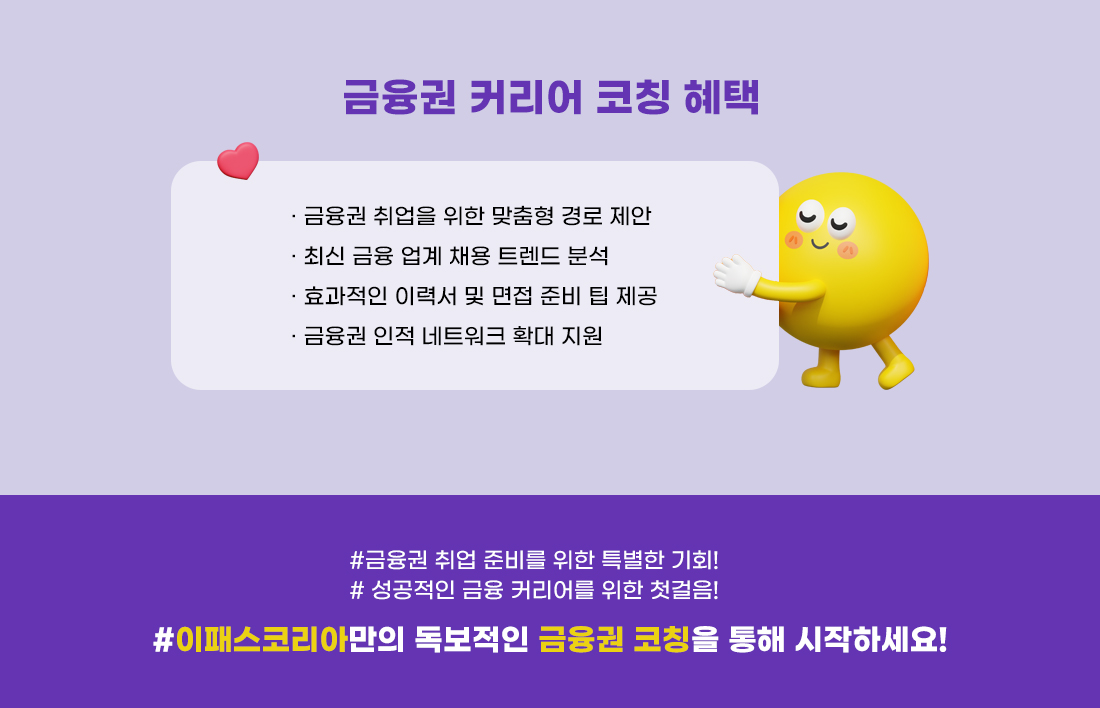 금융권 커리어 코칭 혜택

· 금융권 취업을 위한 맞춤형 경로 제안
· 최신 금융 업계 채용 트렌드 분석
· 효과적인 이력서 및 면접 준비 팁 제공
· 금융권 인적 네트워크 확대 지원

#금융권 취업 준비를 위한 특별한 기회!
# 성공적인 금융 커리어를 위한 첫걸음!

#이패스코리아만의 독보적인 금융권 코칭을 통해 시작하세요!